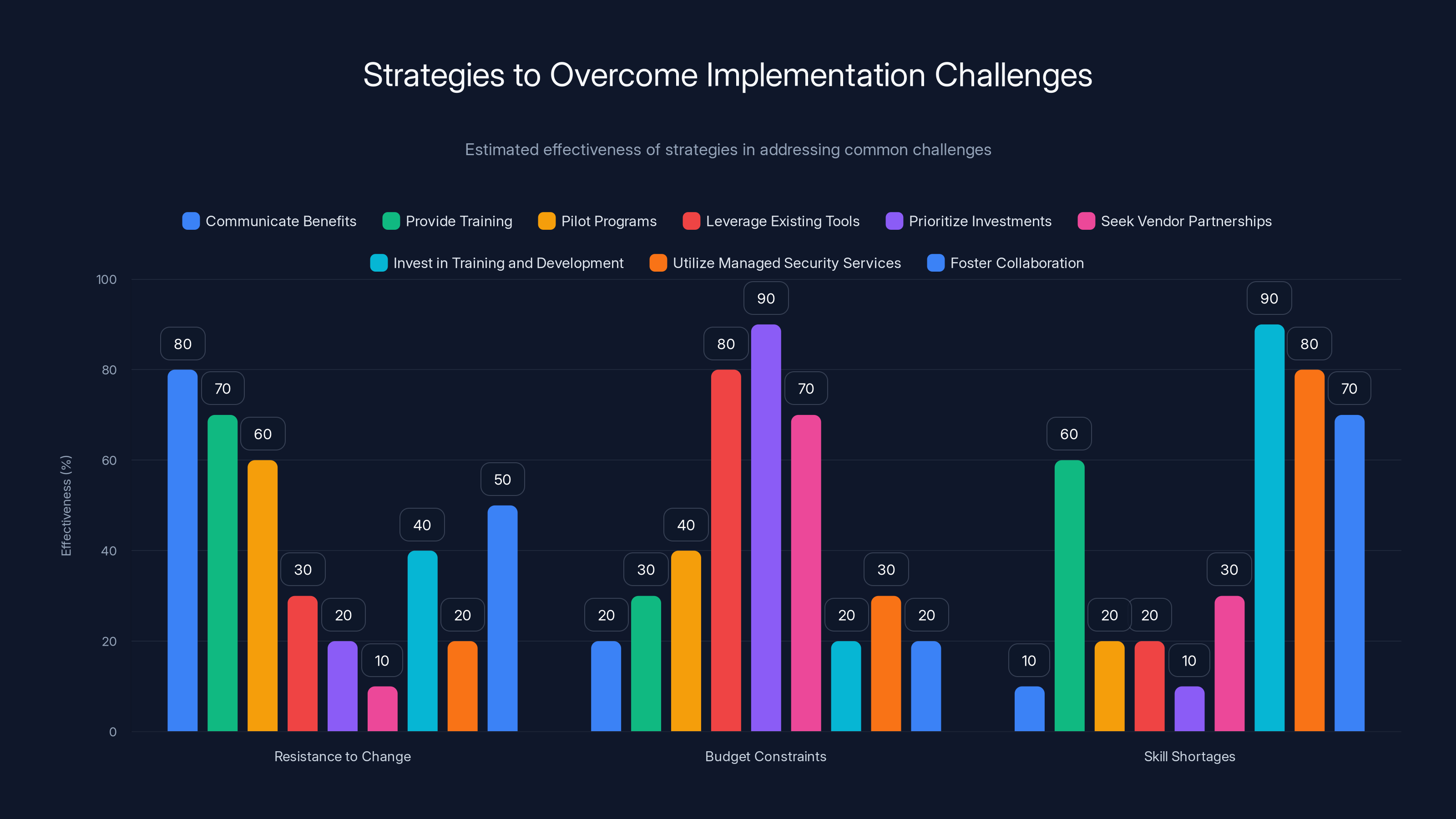 Strategies to Overcome Implementation Challenges

Estimated effectiveness of strategies in addressing common challenges

Communicate Benefits
Provide Training
Pilot Programs
Leverage Existing Tools
Prioritize Investments
Seek Vendor Partnerships
Invest in Training and Development
Utilize Managed Security Services
Foster Collaboration

Effectiveness (%)

100
80
60
40
20
0

80 70 60 30 20 10 40 20 50
20 30 40 80 90 70 20 30 20
10 60 20 20 10 30 90 80 70

Resistance to Change
Budget Constraints
Skill Shortages